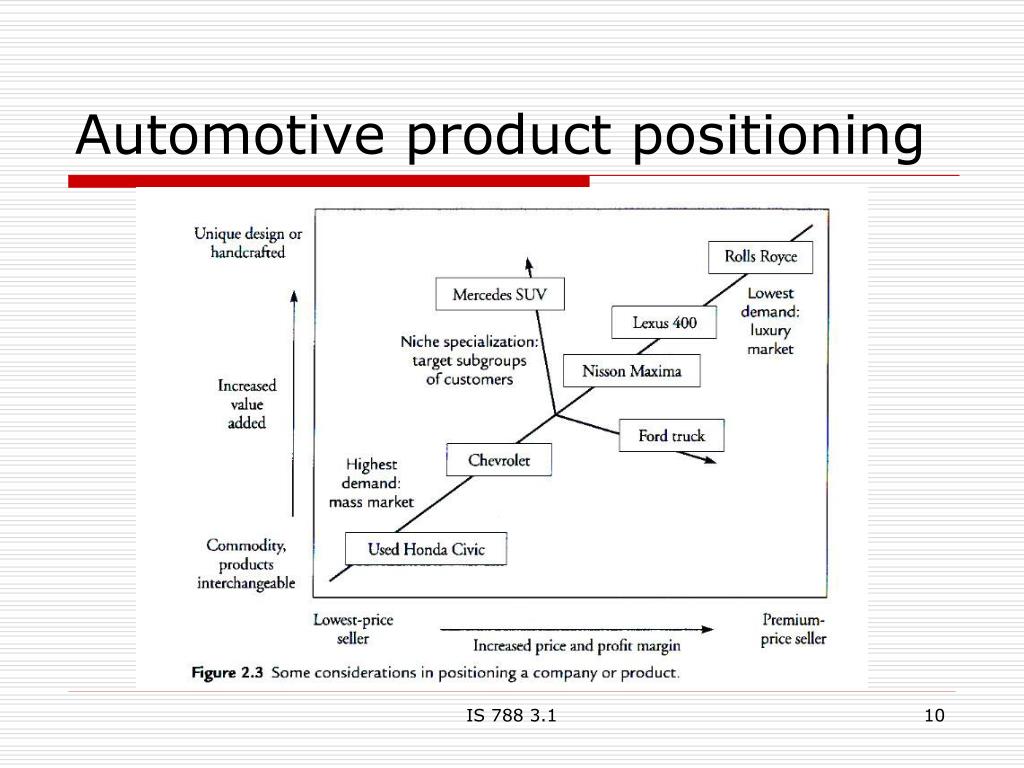 Automotive product positioning

Unique design or handcrafted

Increased value added

Commodity, products interchangeable

Rolls Royce

Lowest demand: luxury market

Mercedes SUV

Lexus 400

Niche specialization: target subgroups of customers

Nisson Maxima

Ford truck

Chevrolet

Highest demand: mass market

Used Honda Civic

Lowest-price seller

Increased price and profit margin

Premium-price seller

Figure 2.3 Some considerations in positioning a company or product.

IS 788 3.1

10